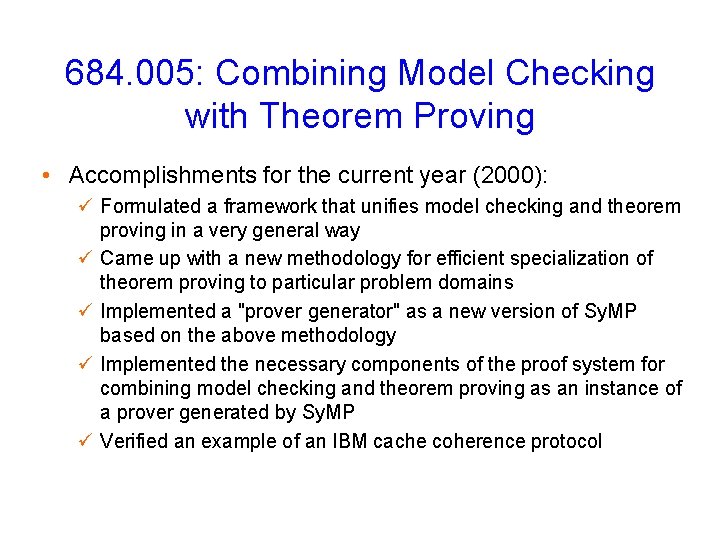 684.005: Combining Model Checking with Theorem Proving

• Accomplishments for the current year (2000):
✓ Formulated a framework that unifies model checking and theorem proving in a very general way
✓ Came up with a new methodology for efficient specialization of theorem proving to particular problem domains
✓ Implemented a "prover generator" as a new version of SyMP based on the above methodology
✓ Implemented the necessary components of the proof system for combining model checking and theorem proving as an instance of a prover generated by SyMP
✓ Verified an example of an IBM cache coherence protocol